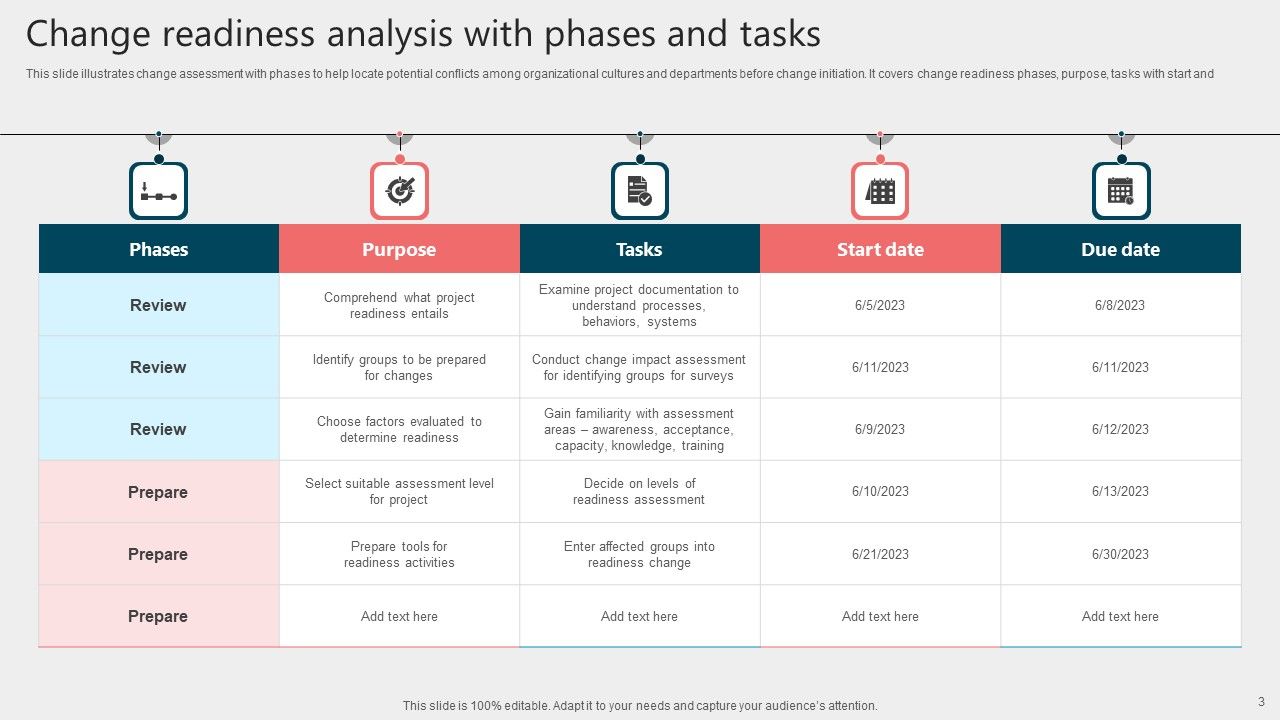 Change readiness analysis with phases and tasks

This slide illustrates change assessment with phases to help locate potential conflicts among organizational cultures and departments before change initiation. It covers change readiness phases, purpose, tasks with start and

| Phases | Purpose | Tasks | Start date | Due date |
|---|---|---|---|---|
| Review | Comprehend what project readiness entails | Examine project documentation to understand processes, behaviors, systems | 6/5/2023 | 6/8/2023 |
| Review | Identify groups to be prepared for changes | Conduct change impact assessment for identifying groups for surveys | 6/11/2023 | 6/11/2023 |
| Review | Choose factors evaluated to determine readiness | Gain familiarity with assessment areas – awareness, acceptance, capacity, knowledge, training | 6/9/2023 | 6/12/2023 |
| Prepare | Select suitable assessment level for project | Decide on levels of readiness assessment | 6/10/2023 | 6/13/2023 |
| Prepare | Prepare tools for readiness activities | Enter affected groups into readiness change | 6/21/2023 | 6/30/2023 |
| Prepare | Add text here | Add text here | Add text here | Add text here |

This slide is 100% editable. Adapt it to your needs and capture your audience's attention.

3